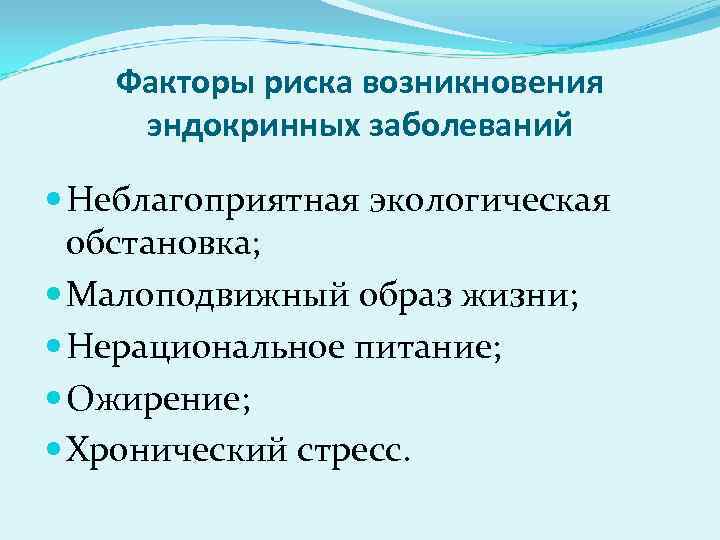 Факторы риска возникновения эндокринных заболеваний

Неблагоприятная экологическая обстановка;

Малоподвижный образ жизни;

Нерациональное питание;

Ожирение;

Хронический стресс.